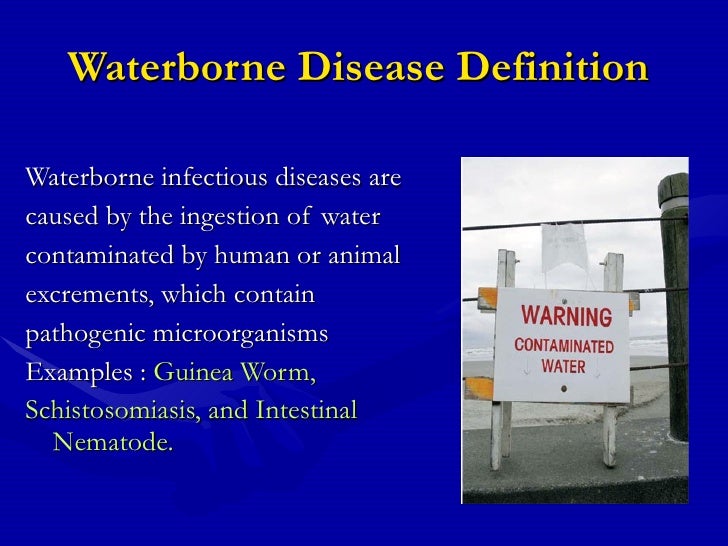 Waterborne Disease Definition

Waterborne infectious diseases are caused by the ingestion of water contaminated by human or animal excrements, which contain pathogenic microorganisms

Examples : Guinea Worm, Schistosomiasis, and Intestinal Nematode.

WARNING
CONTAMINATED
WATER